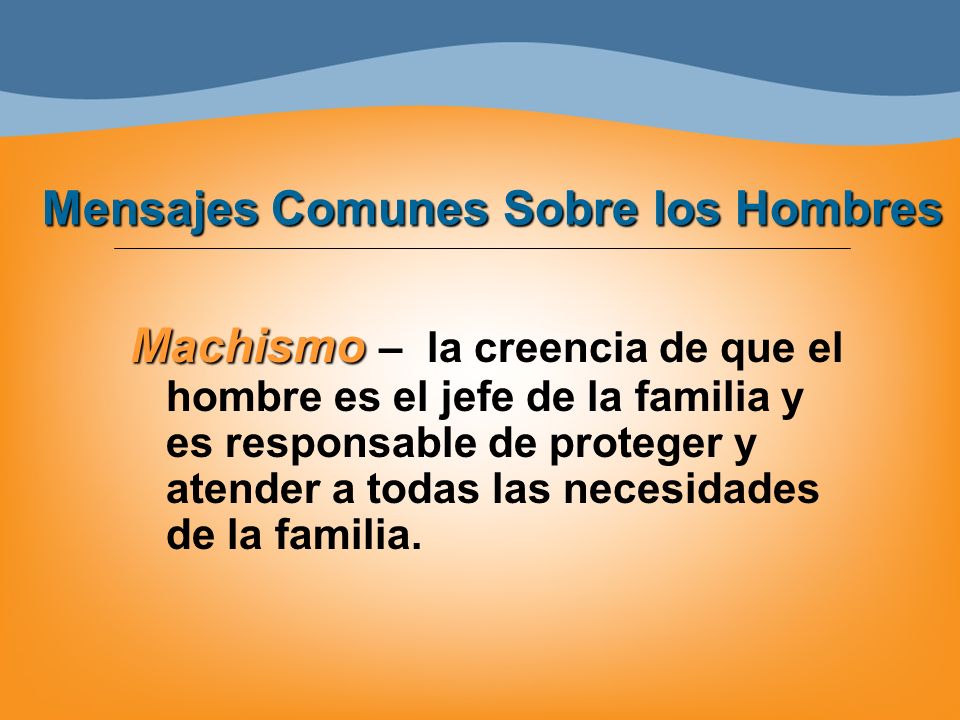 Mensajes Comunes Sobre los Hombres

Machismo – la creencia de que el hombre es el jefe de la familia y es responsable de proteger y atender a todas las necesidades de la familia.